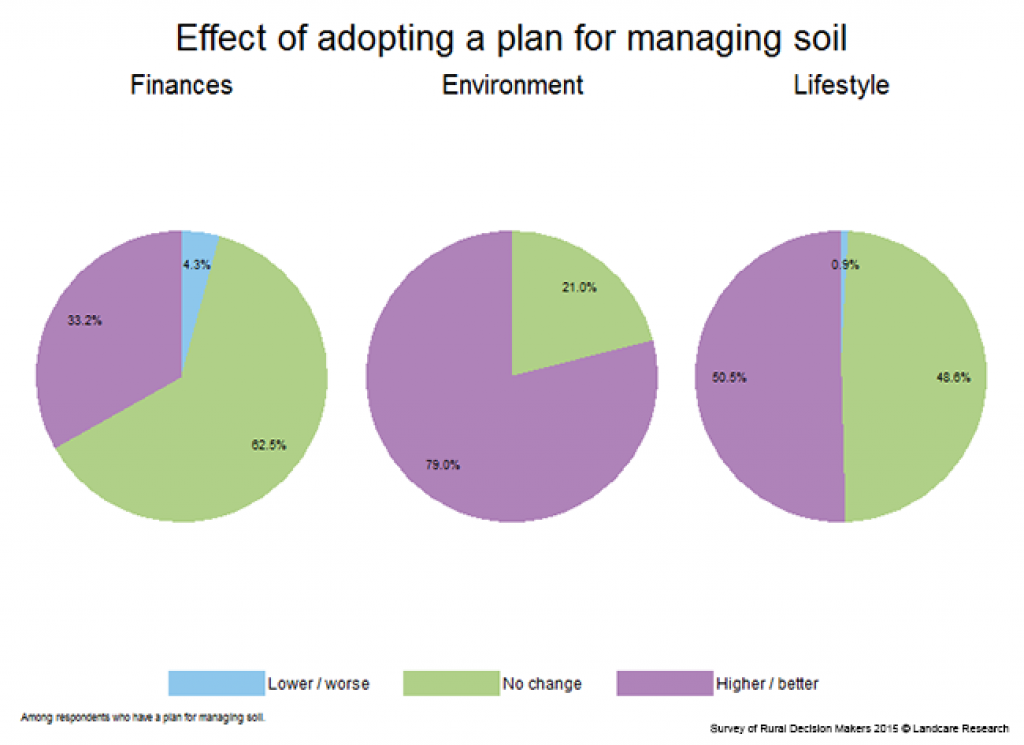 Effect of adopting a plan for managing soil

Finances

4.3%

33.2%

62.5%

Environment

21.0%

79.0%

Lifestyle

0.9%

50.5%

48.6%

Lower / worse
No change
Higher / better

Among respondents who have a plan for managing soil.

Survey of Rural Decision Makers 2015 © Landcare Research